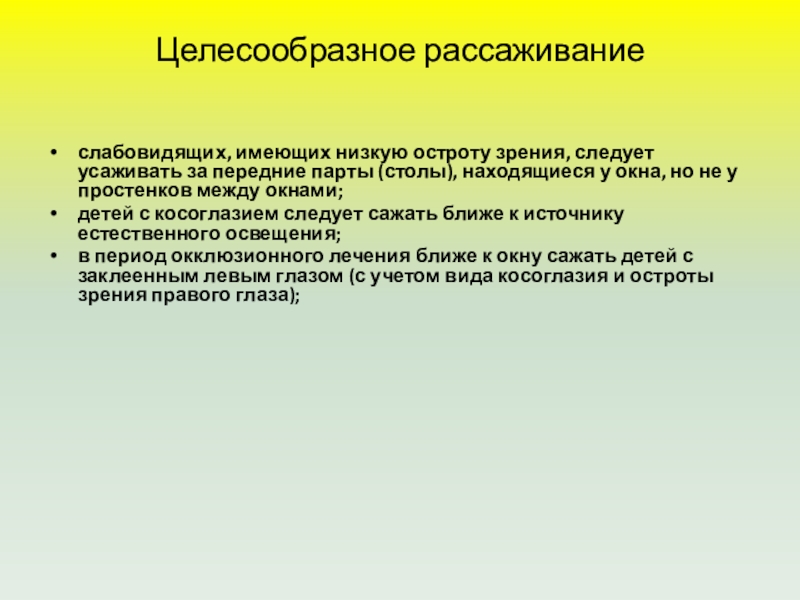 Целесообразное рассаживание

• слабовидящих, имеющих низкую остроту зрения, следует усаживать за передние парты (столы), находящиеся у окна, но не у простенков между окнами;
• детей с косоглазием следует сажать ближе к источнику естественного освещения;
• в период окклюзионного лечения ближе к окну сажать детей с заклеенным левым глазом (с учетом вида косоглазия и остроты зрения правого глаза);